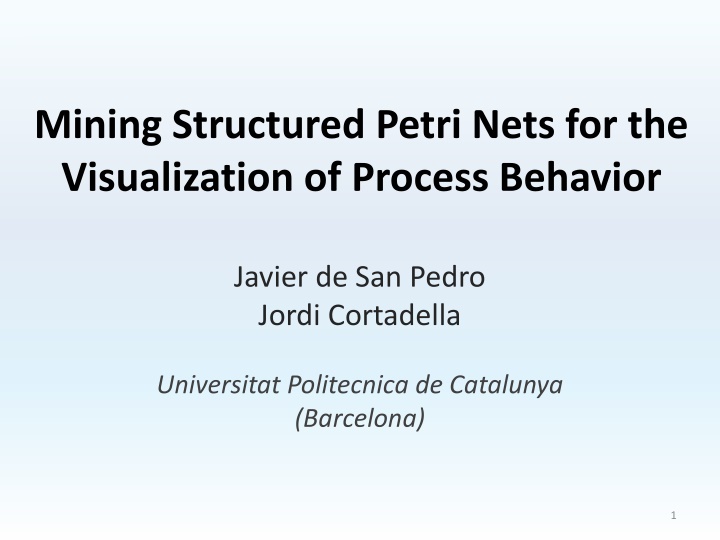 Mining Structured Petri Nets for the Visualization of Process Behavior

Javier de San Pedro
Jordi Cortadella

Universitat Politecnica de Catalunya
(Barcelona)

1